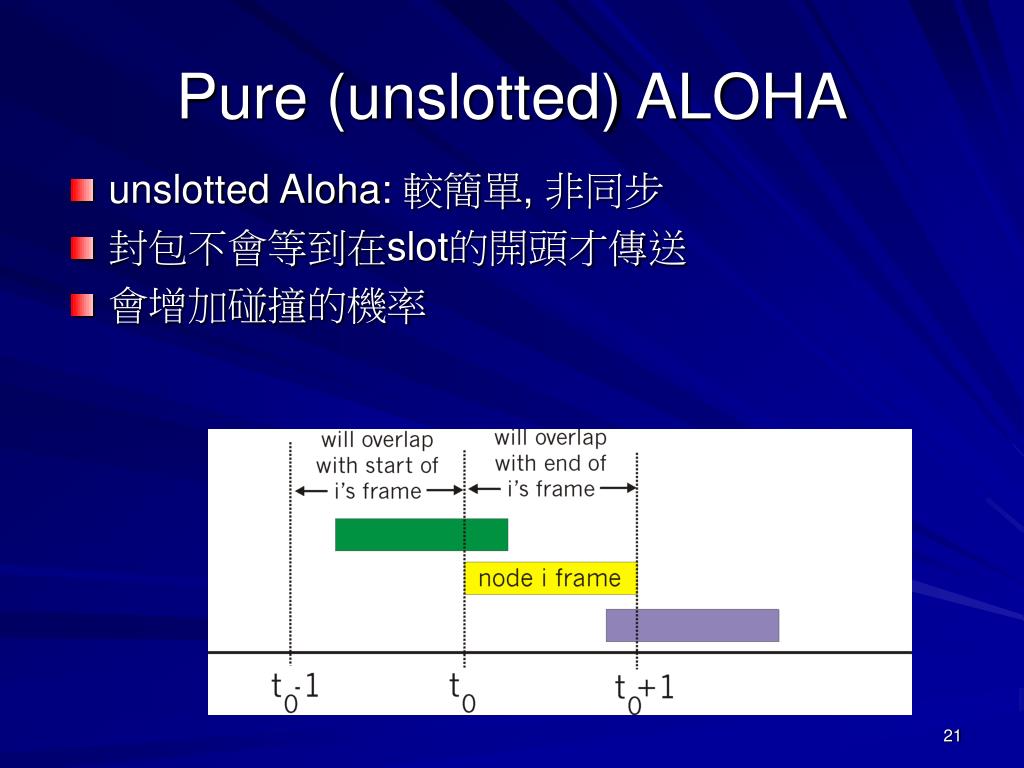 Pure (unslotted) ALOHA

unslotted Aloha: 較簡單, 非同步

封包不會等到在slot的開頭才傳送

會增加碰撞的機率

will overlap with start of i's frame

will overlap with end of i's frame

node i frame

$t_0$-1

$t_0$

$t_0$+1

21